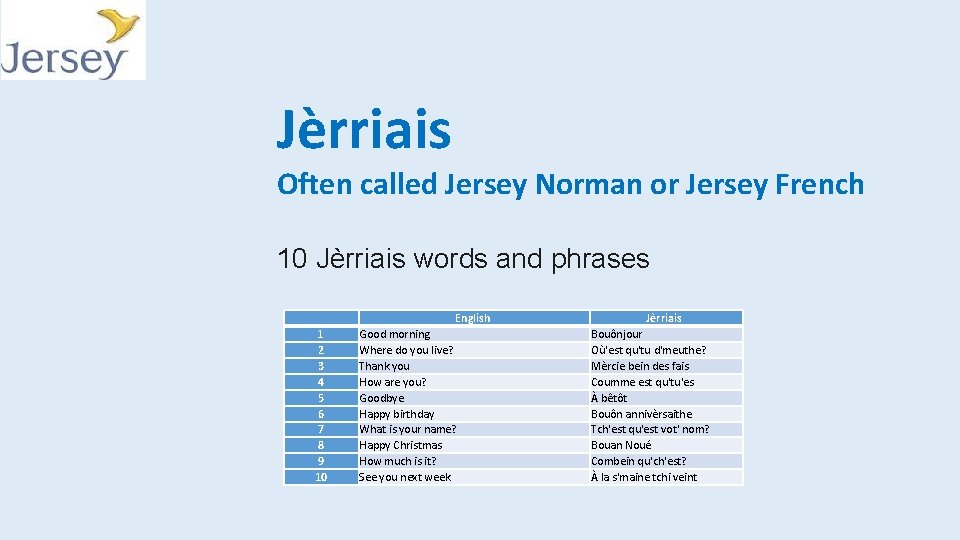 Jersey

Jèrriais

Often called Jersey Norman or Jersey French

10 Jèrriais words and phrases

| | English | Jèrriais |
|---|---|---|
| 1 | Good morning | Bouônjour |
| 2 | Where do you live? | Où'est qu'tu d'meuthe? |
| 3 | Thank you | Mèrcie bein des fais |
| 4 | How are you? | Coumme est qu'tu'es |
| 5 | Goodbye | À bétôt |
| 6 | Happy birthday | Bouôn annivèrsaithe |
| 7 | What is your name? | Tch'est qu'est vot' nom? |
| 8 | Happy Christmas | Bouan Noué |
| 9 | How much is it? | Combein qu'ch'est? |
| 10 | See you next week | À la s'maine tchi veint |